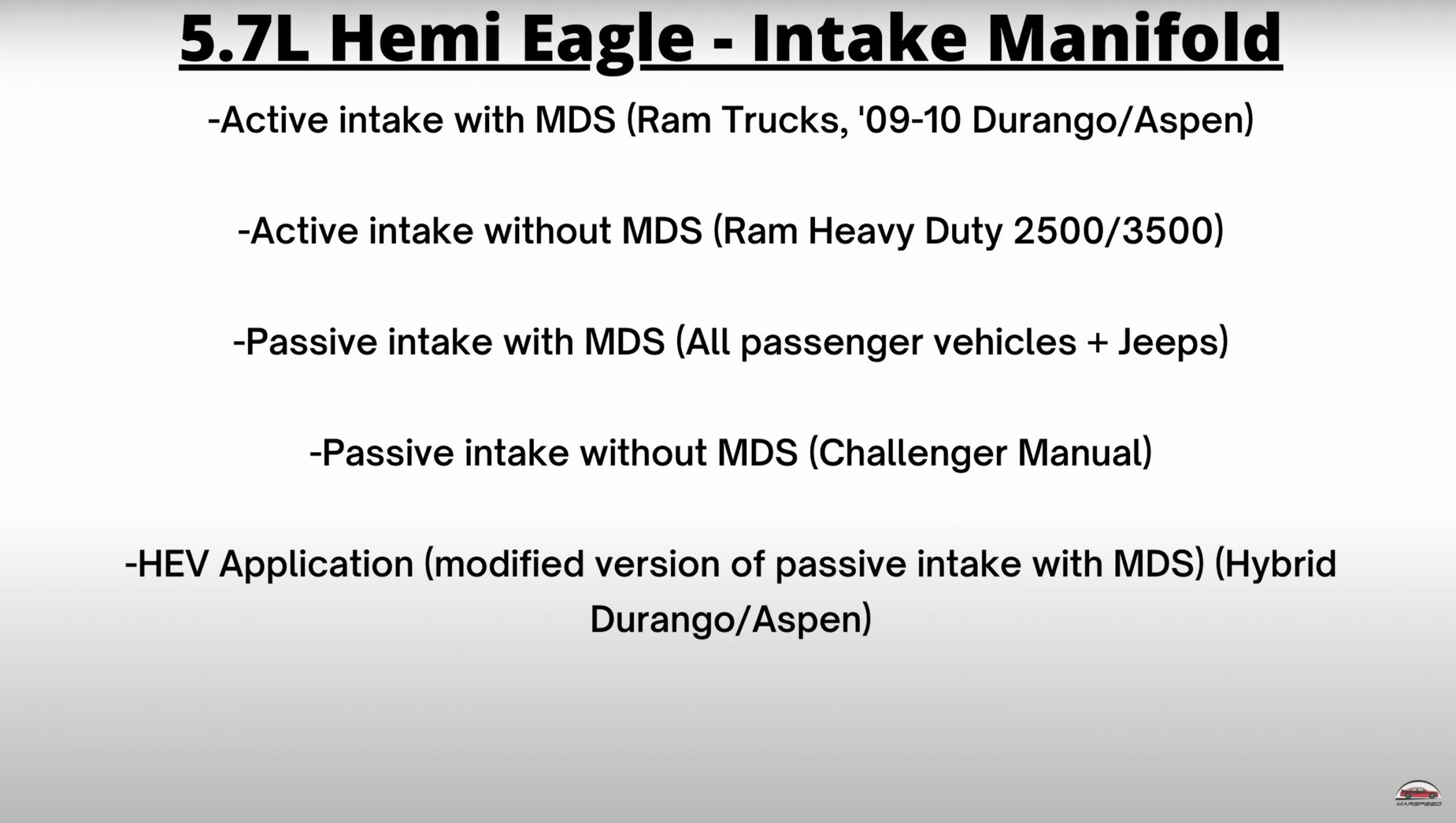 5.7L Hemi Eagle - Intake Manifold

-Active intake with MDS (Ram Trucks, '09-10 Durango/Aspen)

-Active intake without MDS (Ram Heavy Duty 2500/3500)

-Passive intake with MDS (All passenger vehicles + Jeeps)

-Passive intake without MDS (Challenger Manual)

-HEV Application (modified version of passive intake with MDS) (Hybrid Durango/Aspen)

MARSPEED